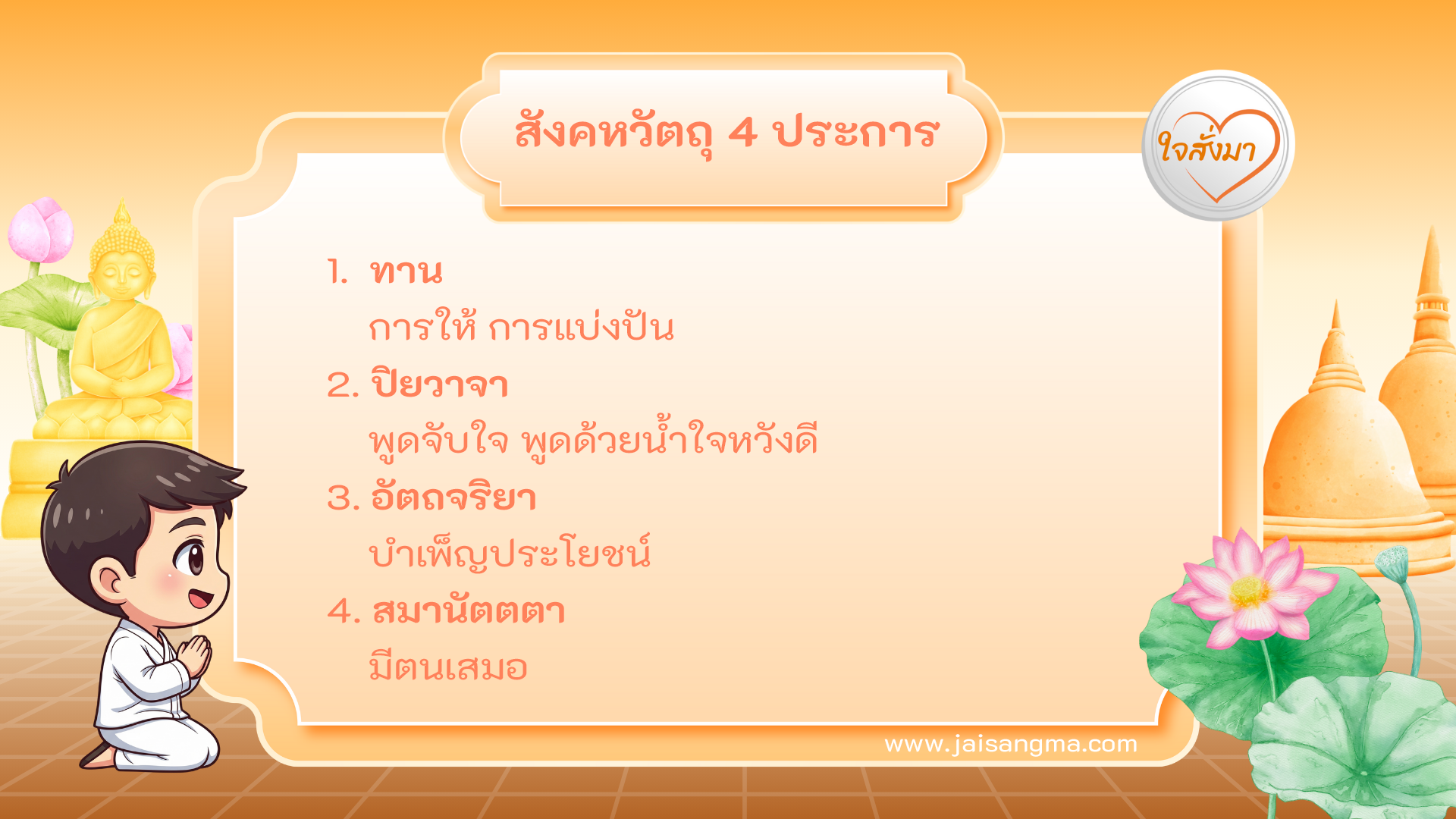 สังคหวัตถุ 4 ประการ

ใจสั่งมา

1. ทาน
การให้ การแบ่งปัน

2. ปิยวาจา
พูดจับใจ พูดด้วยน้ำใจหวังดี

3. อัตถจริยา
บำเพ็ญประโยชน์

4. สมานัตตตา
มีตนเสมอ

www.jaisangma.com